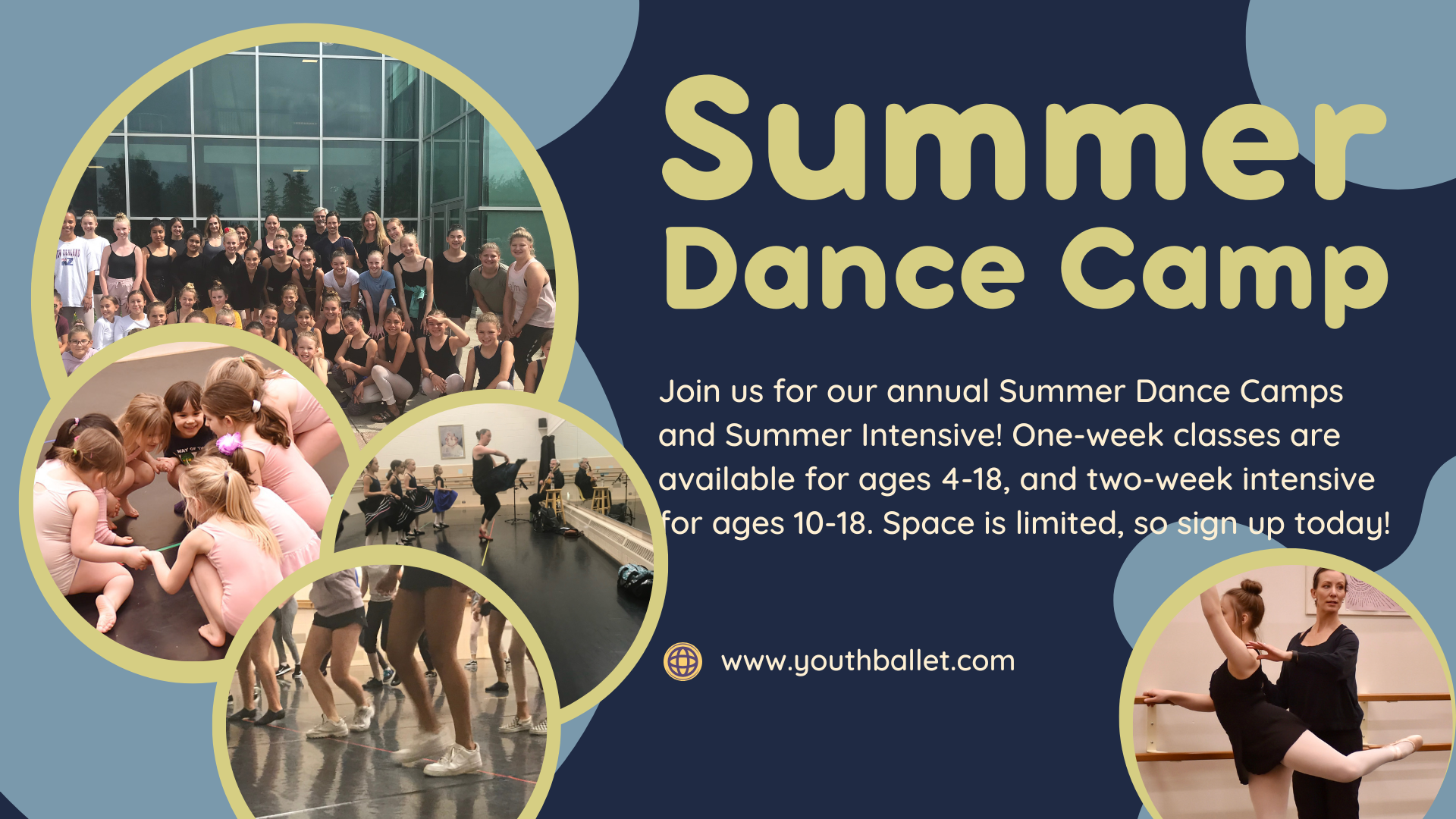 Summer Dance Camp

Join us for our annual Summer Dance Camps and Summer Intensive! One-week classes are available for ages 4-18, and two-week intensive for ages 10-18. Space is limited, so sign up today!

www.youthballet.com